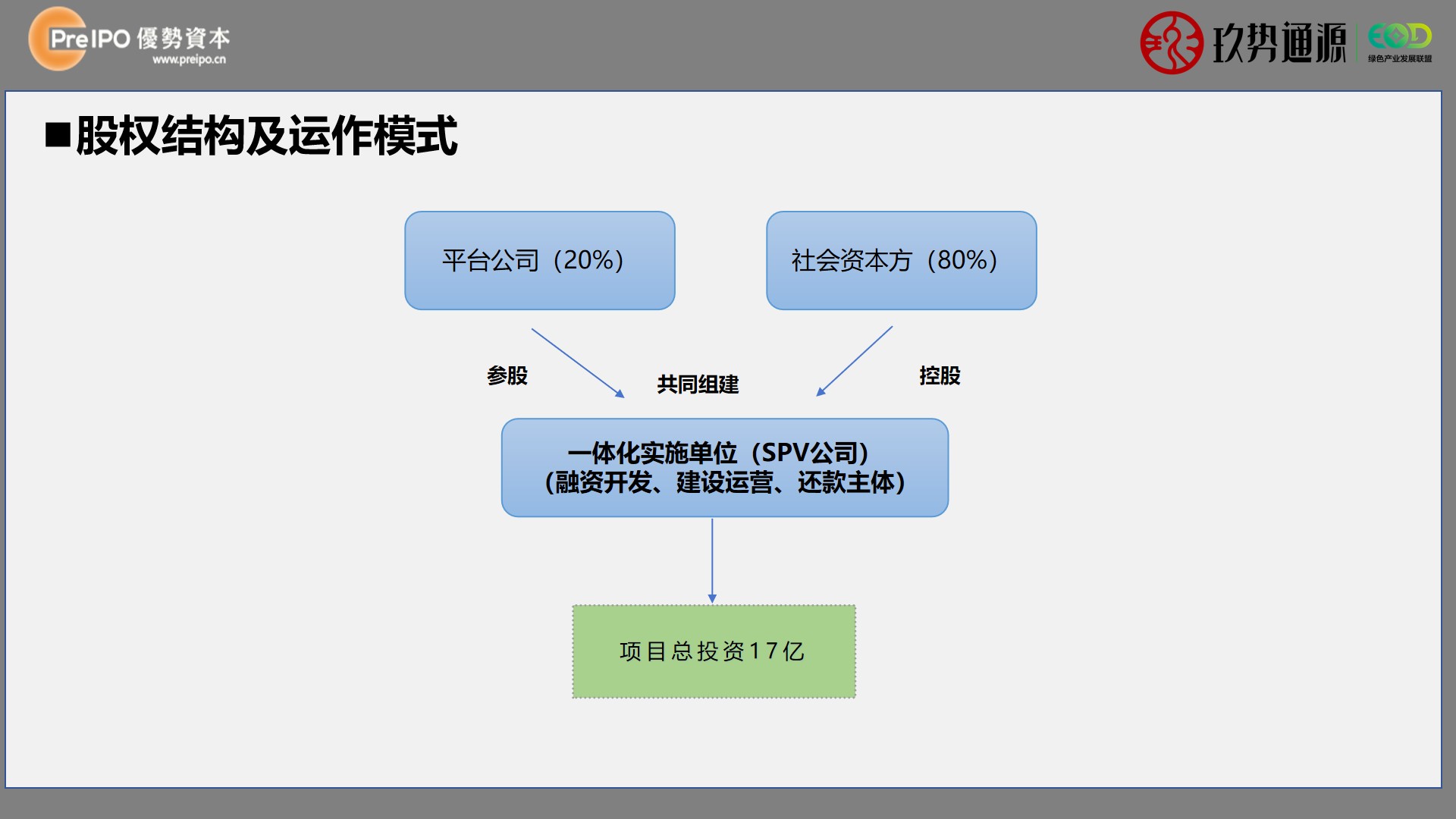 PreIPO 優勢資本
www.preipo.cn

玖势通源
EOD
绿色产业发展联盟

■股权结构及运作模式

平台公司（20%）

社会资本方（80%）

参股

共同组建

控股

一体化实施单位（SPV公司）
（融资开发、建设运营、还款主体）

项目总投资17亿